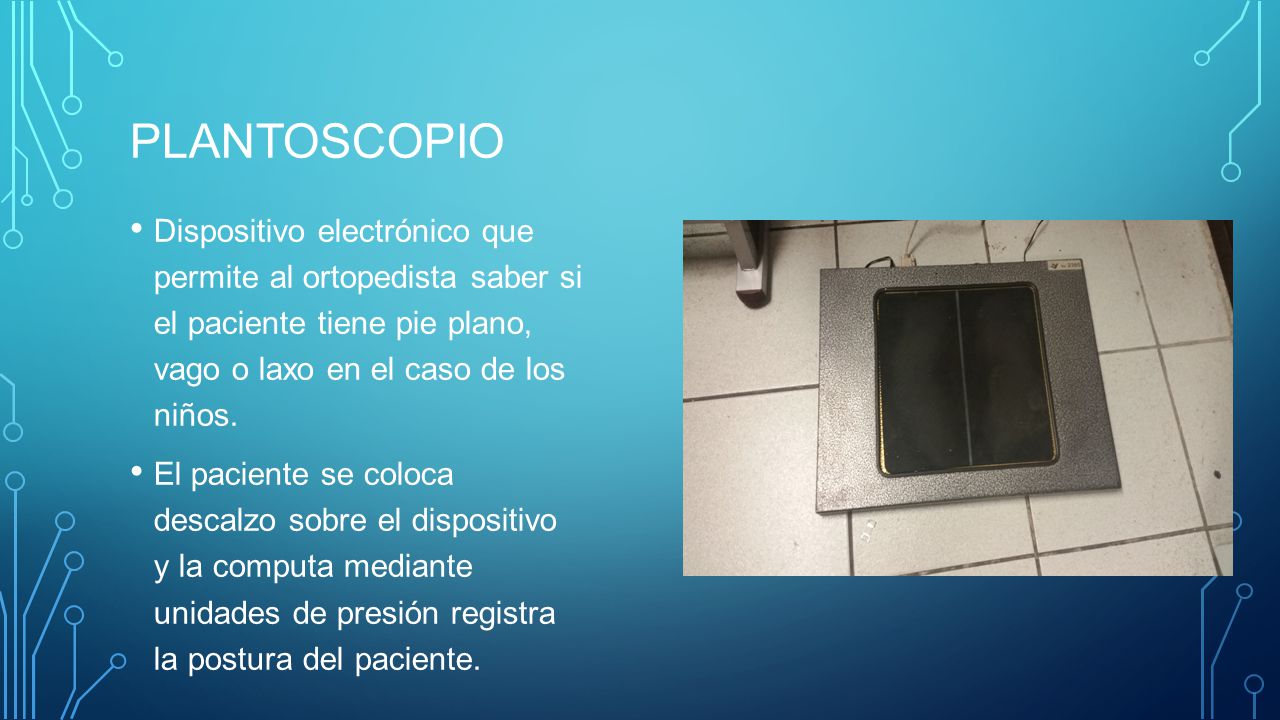 PLANTOSCOPIO

• Dispositivo electrónico que permite al ortopedista saber si el paciente tiene pie plano, vago o laxo en el caso de los niños.

• El paciente se coloca descalzo sobre el dispositivo y la computa mediante unidades de presión registra la postura del paciente.